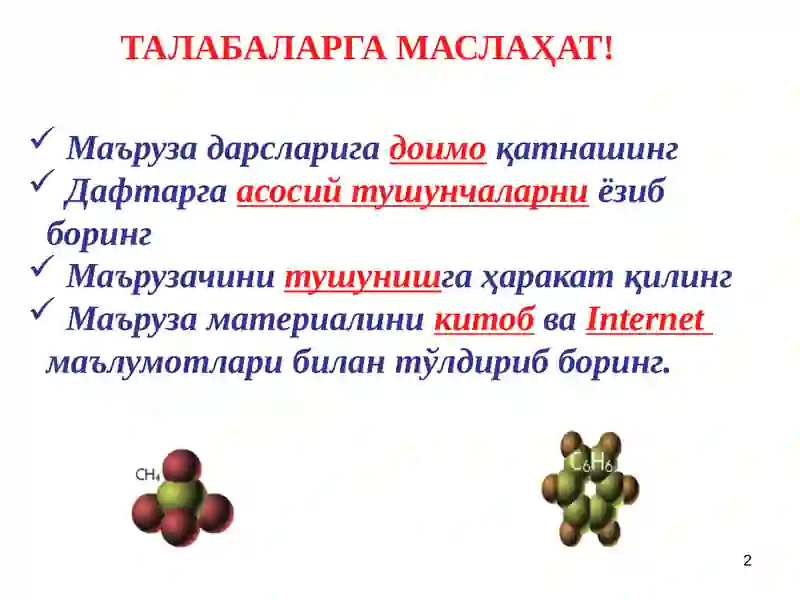 ТАЛАБАЛАРГА МАСЛАҲАТ!

✓ Маъруза дарсларига доимо қатнашинг
✓ Дафтарга асосий тушунчаларни ёзиб боринг
✓ Маърузачини тушунишга ҳаракат қилинг
✓ Маъруза материалини китоб ва Internet маълумотлари билан тўлдириб боринг.

$CH_4$

$C_6H_6$

2